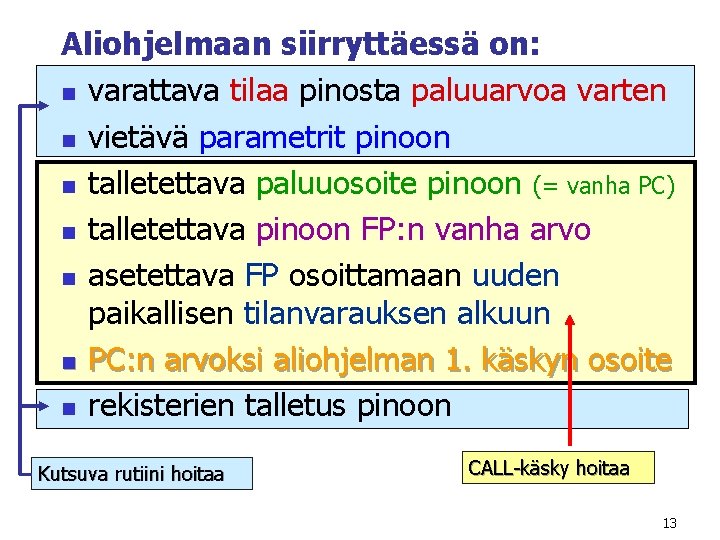 Aliohjelmaan siirryttäessä on:

- varattava tilaa pinosta paluuarvoa varten
- vietävä parametrit pinoon
- talletettava paluuosoite pinoon (= vanha PC)
- talletettava pinoon FP:n vanha arvo
- asetettava FP osoittamaan uuden paikallisen tilanvarauksen alkuun
- PC:n arvoksi aliohjelman 1. käskyn osoite
- rekisterien talletus pinoon

Kutsuva rutiini hoitaa

CALL-käsky hoitaa

13